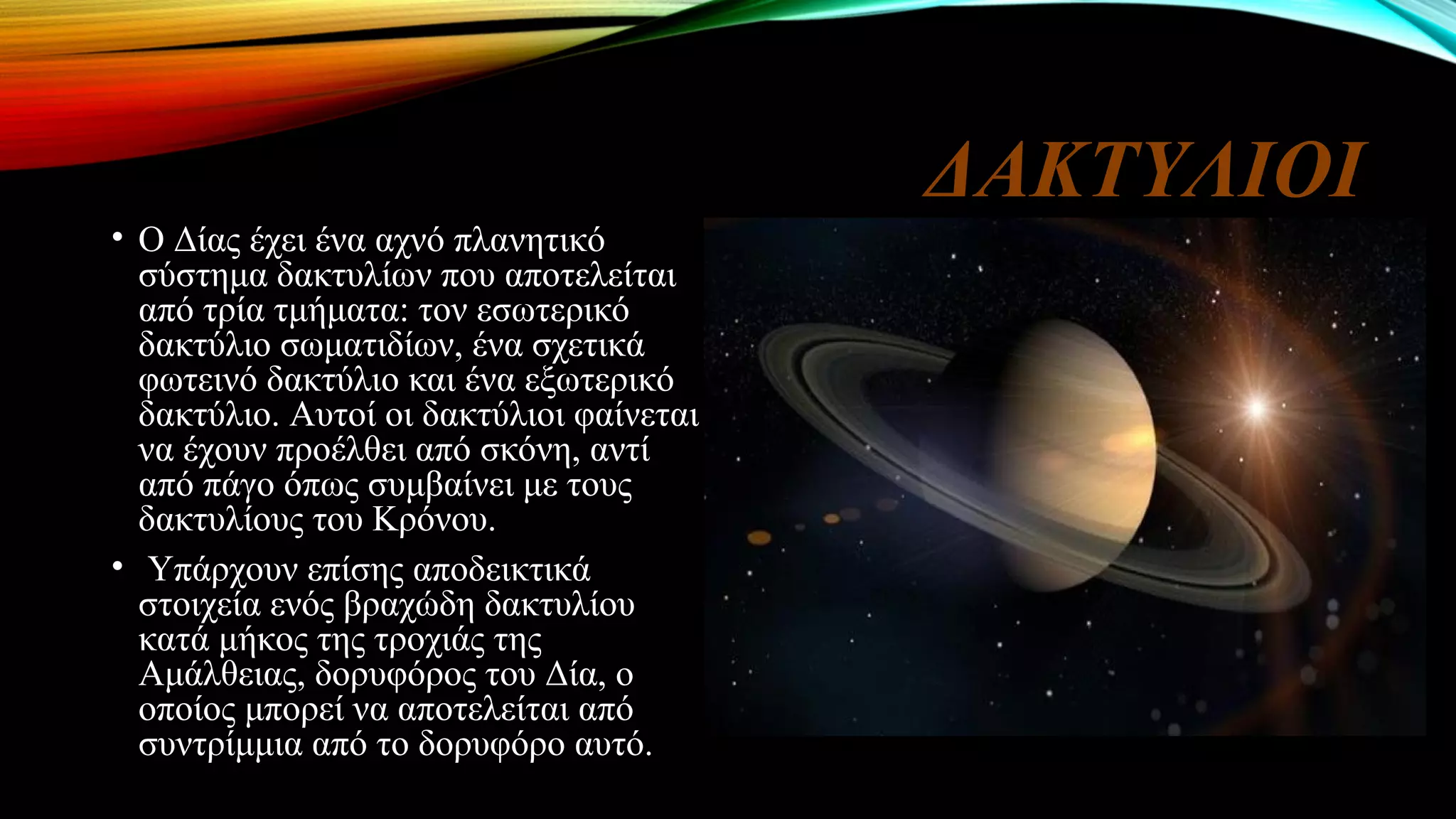 ΔΑΚΤΥΛΙΟΙ

• Ο Δίας έχει ένα αχνό πλανητικό σύστημα δακτυλίων που αποτελείται από τρία τμήματα: τον εσωτερικό δακτύλιο σωματιδίων, ένα σχετικά φωτεινό δακτύλιο και ένα εξωτερικό δακτύλιο. Αυτοί οι δακτύλιοι φαίνεται να έχουν προέλθει από σκόνη, αντί από πάγο όπως συμβαίνει με τους δακτυλίους του Κρόνου.

• Υπάρχουν επίσης αποδεικτικά στοιχεία ενός βραχώδη δακτυλίου κατά μήκος της τροχιάς της Αμάλθειας, δορυφόρος του Δία, ο οποίος μπορεί να αποτελείται από συντρίμμια από το δορυφόρο αυτό.